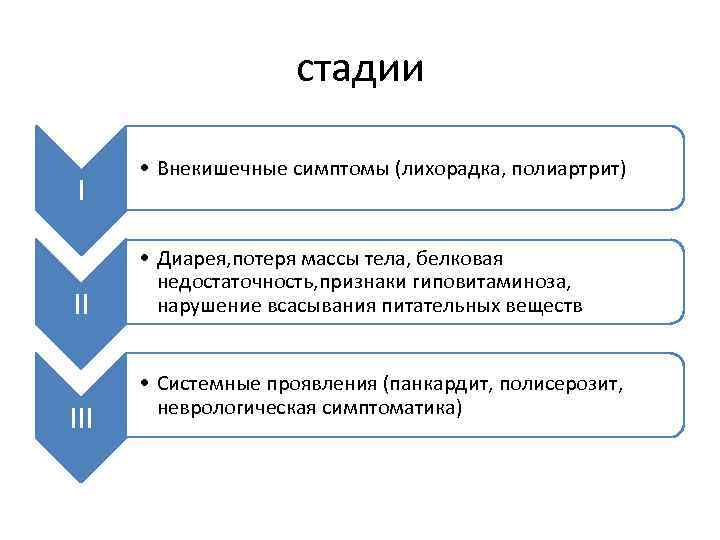 стадии

I

• Внекишечные симптомы (лихорадка, полиартрит)

II

• Диарея,потеря массы тела, белковая недостаточность,признаки гиповитаминоза, нарушение всасывания питательных веществ

III

• Системные проявления (панкардит, полисерозит, неврологическая симптоматика)